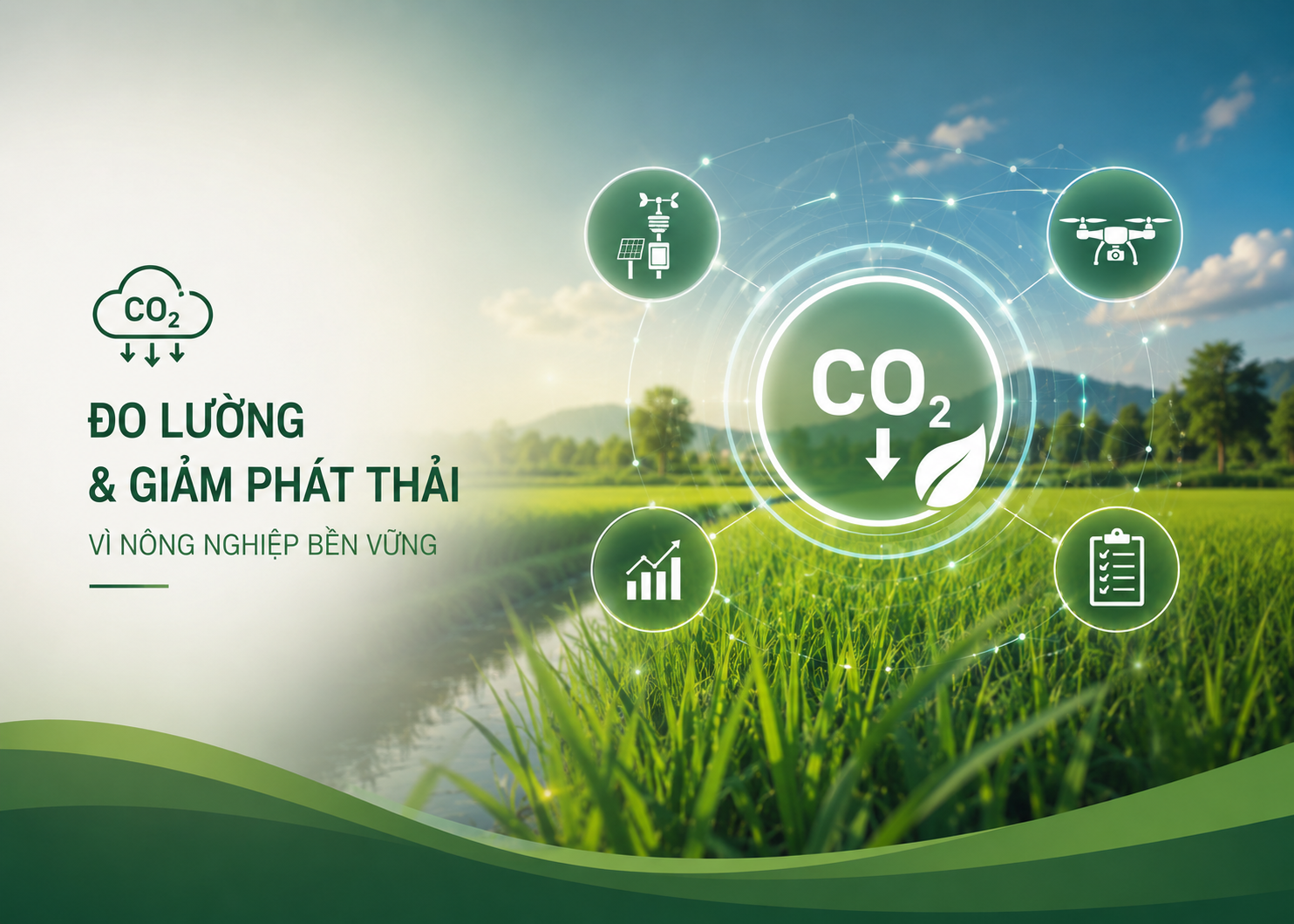 $CO_2$

ĐO LƯỜNG
& GIẢM PHÁT THẢI

VÌ NÔNG NGHIỆP BỀN VỮNG

$CO_2$